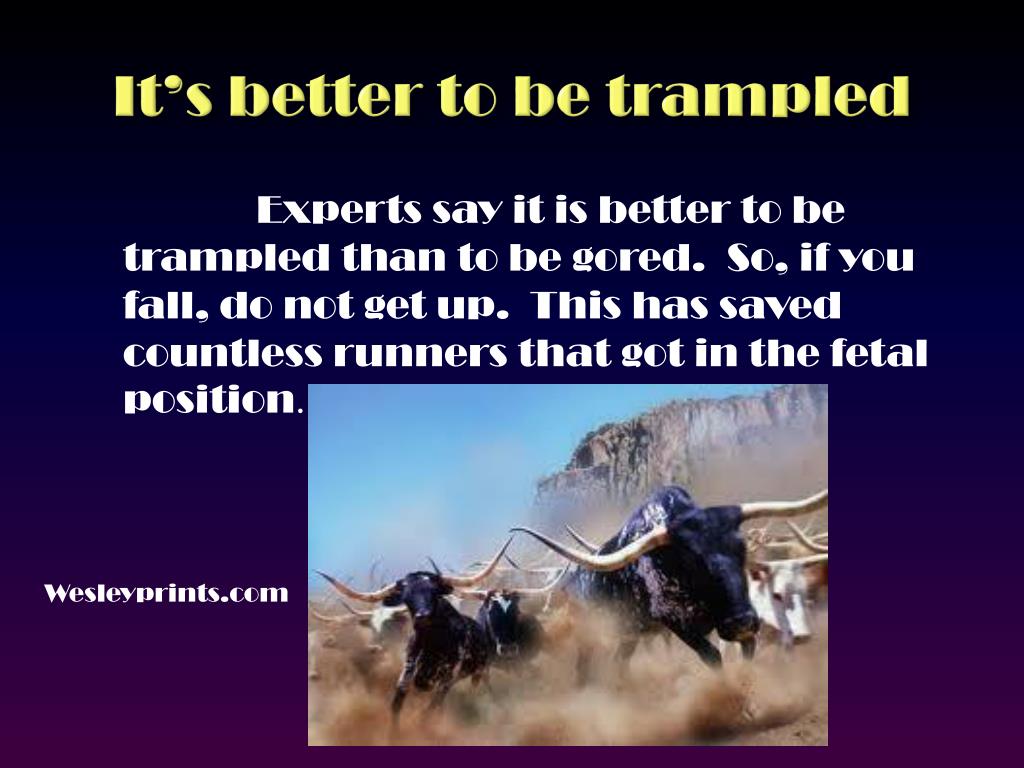 It's better to be trampled

Experts say it is better to be trampled than to be gored. So, if you fall, do not get up. This has saved countless runners that got in the fetal position.

Wesleyprints.com